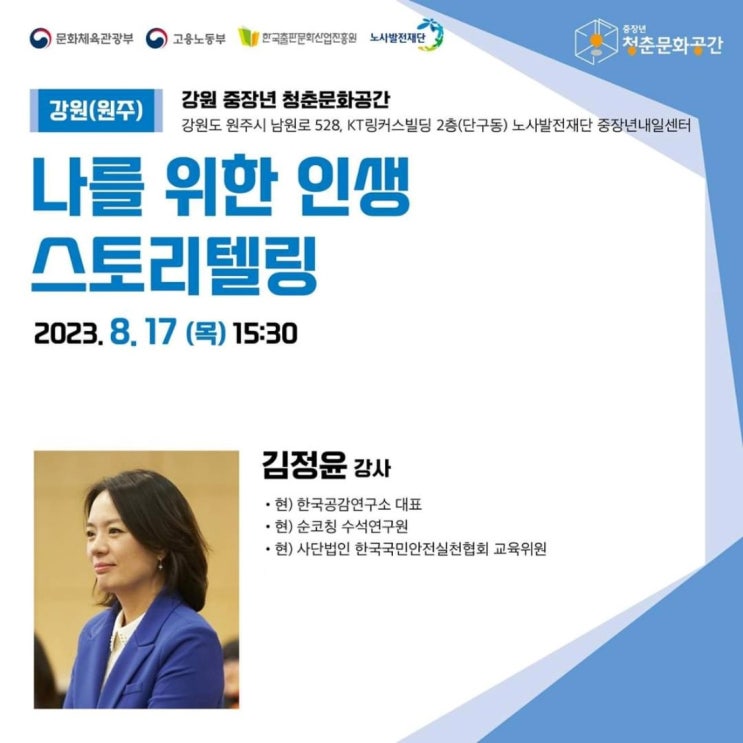 문화체육관광부 고용노동부 한국출판문화산업진흥원 노사발전재단

중장년 청춘문화공간

강원(원주)

강원 중장년 청춘문화공간

강원도 원주시 남원로 528, KT링커스빌딩 2층(단구동) 노사발전재단 중장년내일센터

나를 위한 인생 스토리텔링

2023. 8. 17 (목) 15:30

김정윤 강사

• 현) 한국공감연구소 대표
• 현) 순코칭 수석연구원
• 현) 사단법인 한국국민안전실천협회 교육위원